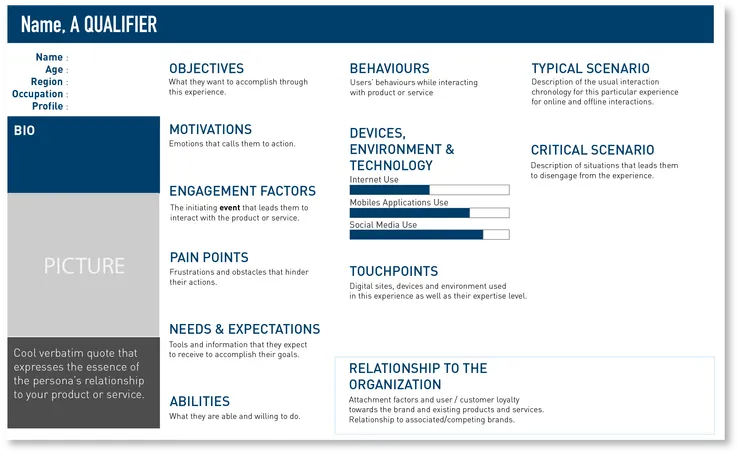 Name, A QUALIFIER

Name :
Age :
Region :
Occupation :
Profile :

BIO

PICTURE

Cool verbatim quote that expresses the essence of the persona's relationship to your product or service.

OBJECTIVES
What they want to accomplish through this experience.

MOTIVATIONS
Emotions that calls them to action.

ENGAGEMENT FACTORS
The initiating event that leads them to interact with the product or service.

PAIN POINTS
Frustrations and obstacles that hinder their actions.

NEEDS & EXPECTATIONS
Tools and information that they expect to receive to accomplish their goals.

ABILITIES
What they are able and willing to do.

BEHAVIOURS
Users' behaviours while interacting with product or service

DEVICES, ENVIRONMENT & TECHNOLOGY
Internet Use
Mobiles Applications Use
Social Media Use

TOUCHPOINTS
Digital sites, devices and environment used in this experience as well as their expertise level.

RELATIONSHIP TO THE ORGANIZATION
Attachment factors and user / customer loyalty towards the brand and existing products and services. Relationship to associated/competing brands.

TYPICAL SCENARIO
Description of the usual interaction chronology for this particular experience for online and offline interactions.

CRITICAL SCENARIO
Description of situations that leads them to disengage from the experience.